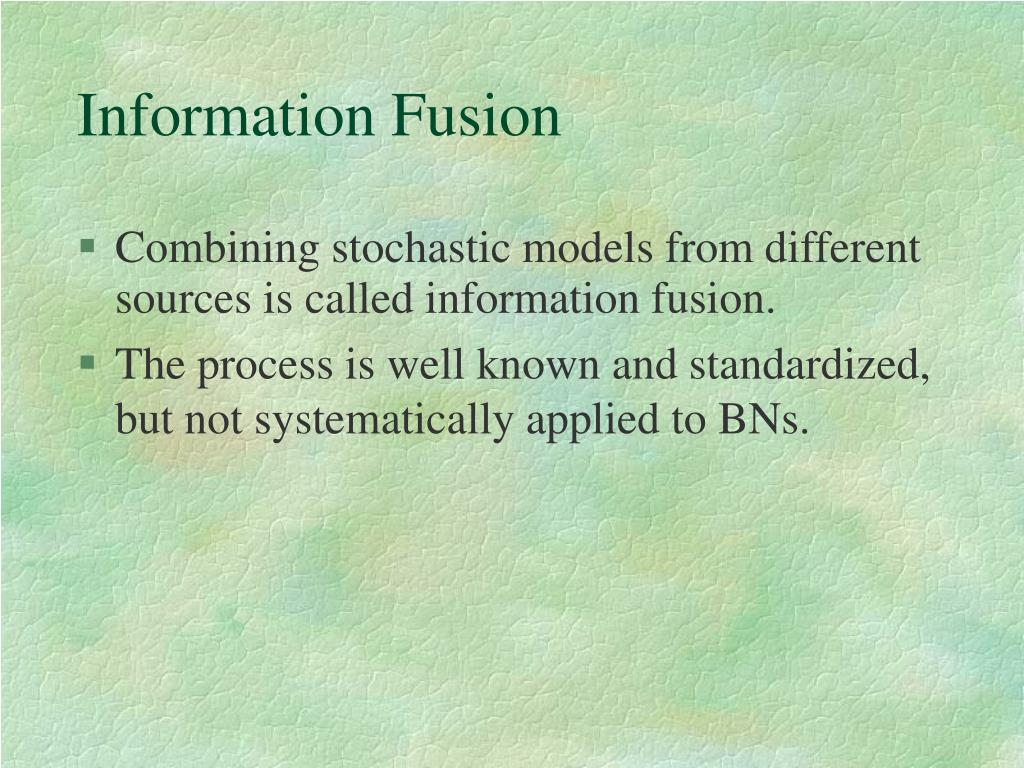 Information Fusion

§ Combining stochastic models from different sources is called information fusion.

§ The process is well known and standardized, but not systematically applied to BNs.